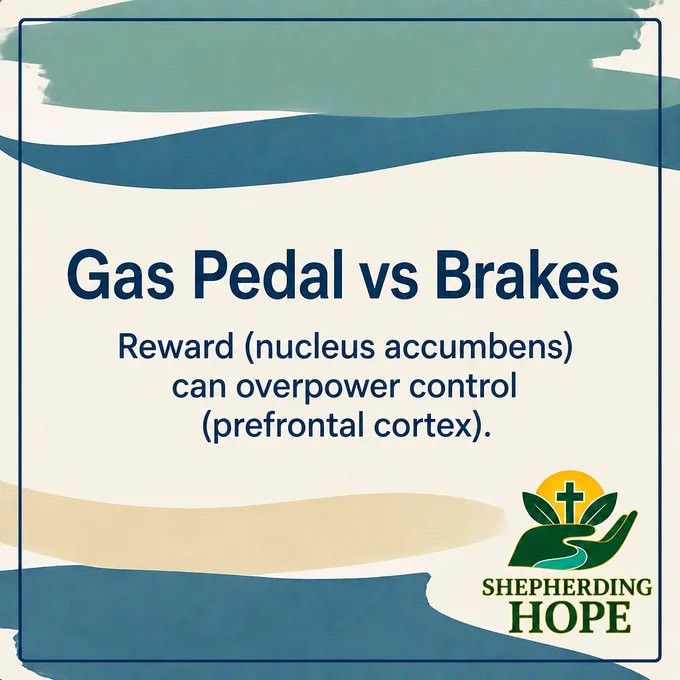 Gas Pedal vs Brakes

Reward (nucleus accumbens) can overpower control (prefrontal cortex).

SHEPHERDING
HOPE